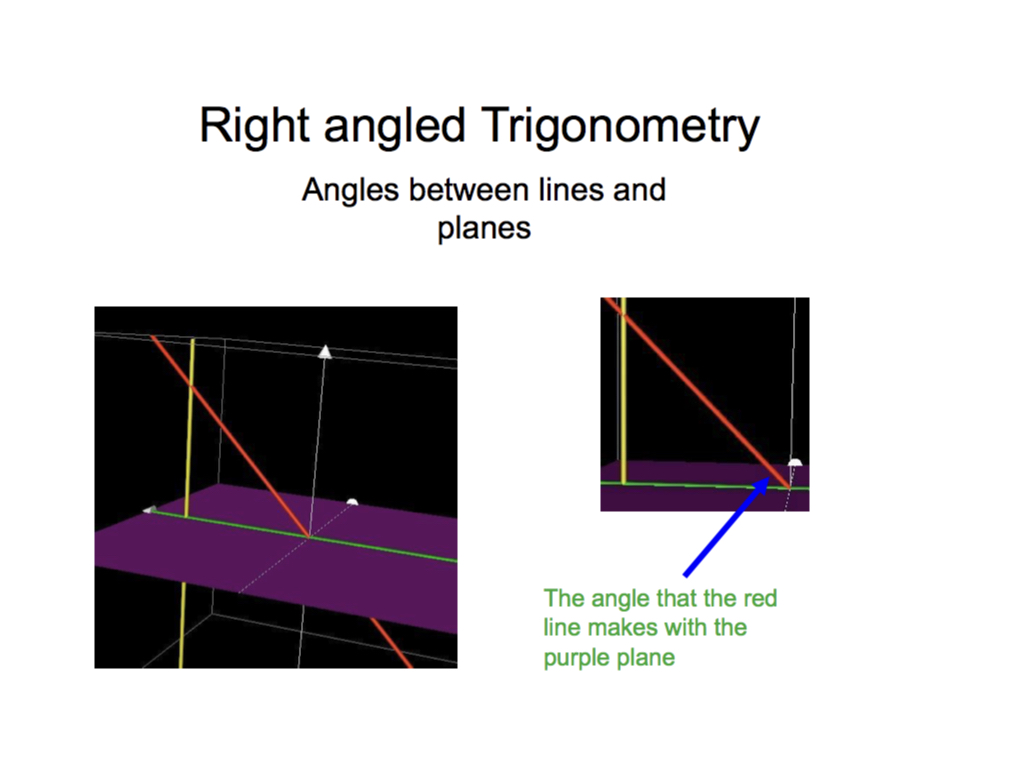 Right angled Trigonometry

Angles between lines and planes

The angle that the red line makes with the purple plane